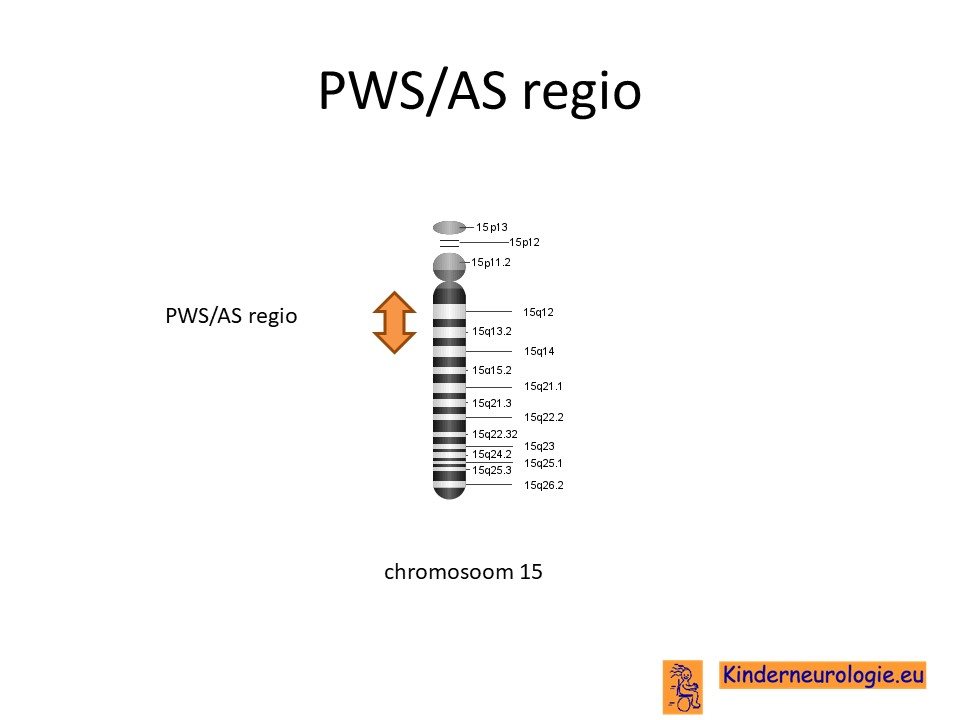 PWS/AS regio

PWS/AS regio

15p13
15p12
15p11.2
15q12
15q13.2
15q14
15q15.2
15q21.1
15q21.3
15q22.2
15q22.32
15q23
15q24.2
15q25.1
15q25.3
15q26.2

chromosoom 15

Kinderneurologie.eu